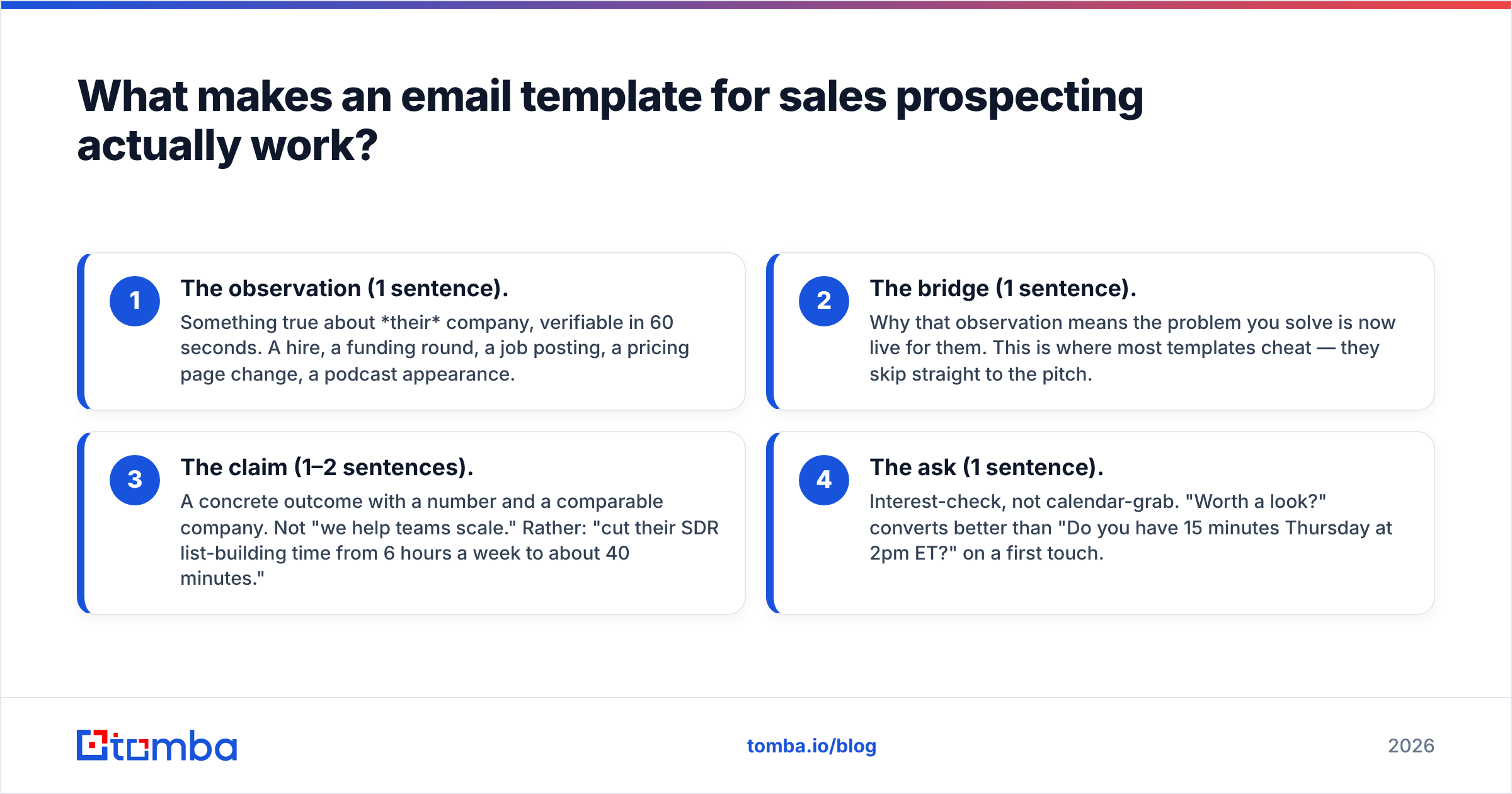 What makes an email template for sales prospecting actually work?

1
The observation (1 sentence).
Something true about *their* company, verifiable in 60 seconds. A hire, a funding round, a job posting, a pricing page change, a podcast appearance.

2
The bridge (1 sentence).
Why that observation means the problem you solve is now live for them. This is where most templates cheat — they skip straight to the pitch.

3
The claim (1–2 sentences).
A concrete outcome with a number and a comparable company. Not "we help teams scale." Rather: "cut their SDR list-building time from 6 hours a week to about 40 minutes."

4
The ask (1 sentence).
Interest-check, not calendar-grab. "Worth a look?" converts better than "Do you have 15 minutes Thursday at 2pm ET?" on a first touch.

tomba

tomba.io/blog

2026